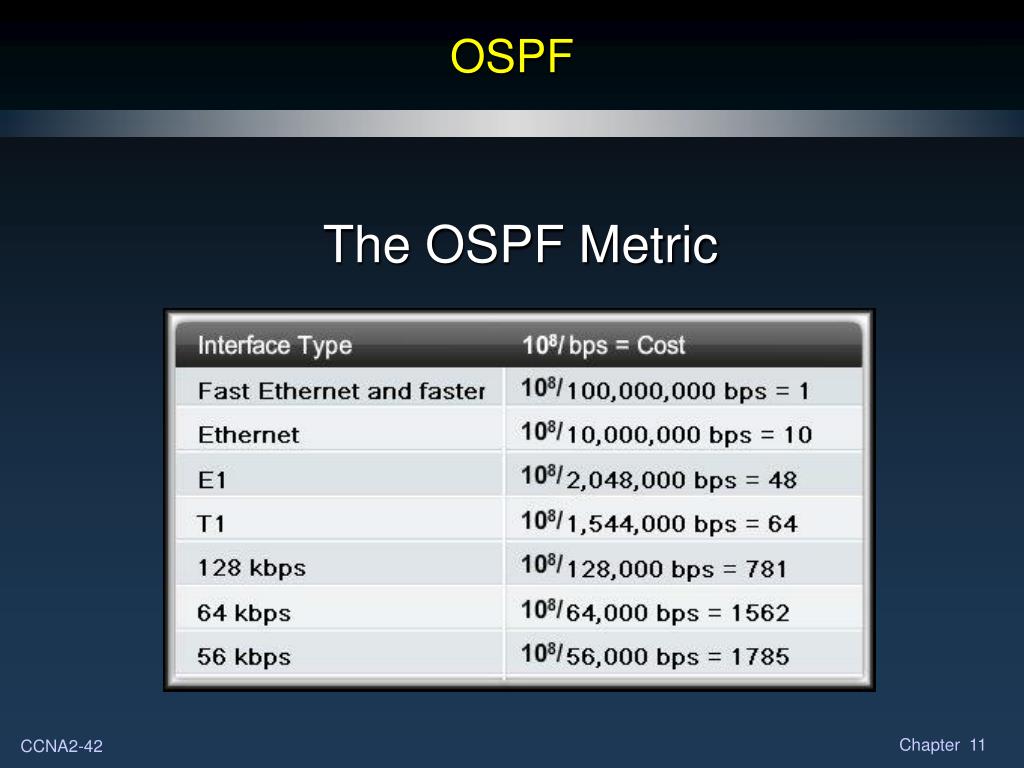 OSPF

The OSPF Metric

| Interface Type | $10^8$/ bps = Cost |
|---|---|
| Fast Ethernet and faster | $10^8$/100,000,000 bps = 1 |
| Ethernet | $10^8$/10,000,000 bps = 10 |
| E1 | $10^8$/2,048,000 bps = 48 |
| T1 | $10^8$/1,544,000 bps = 64 |
| 128 kbps | $10^8$/128,000 bps = 781 |
| 64 kbps | $10^8$/64,000 bps = 1562 |
| 56 kbps | $10^8$/56,000 bps = 1785 |

CCNA2-42

Chapter 11